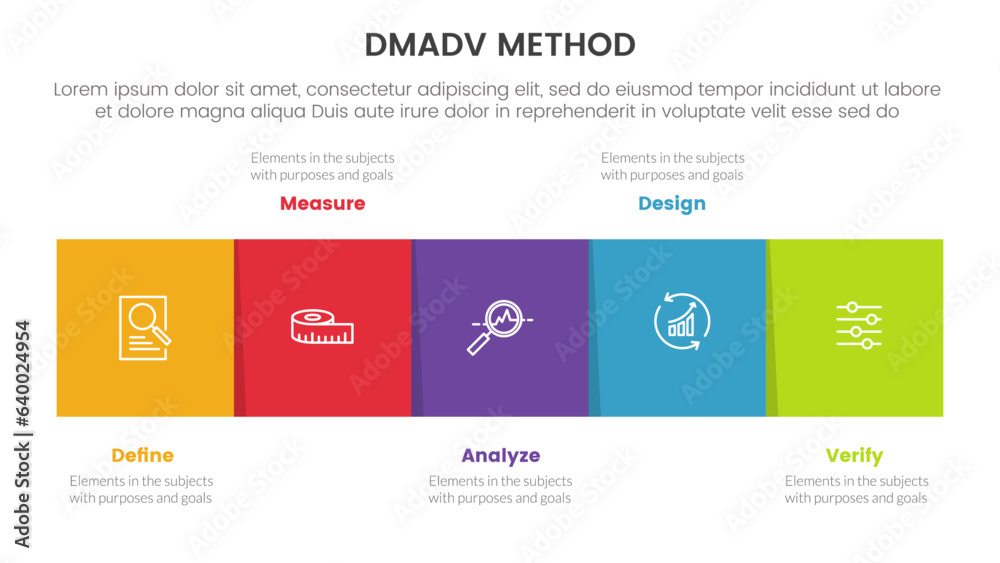 DMADV METHOD

Lorem ipsum dolor sit amet, consectetur adipiscing elit, sed do eiusmod tempor incididunt ut labore et dolore magna aliqua Duis aute irure dolor in reprehenderit in voluptate velit esse sed do

Elements in the subjects with purposes and goals

Measure

Elements in the subjects with purposes and goals

Design

Define

Elements in the subjects with purposes and goals

Analyze

Elements in the subjects with purposes and goals

Verify

Elements in the subjects with purposes and goals

Adobe Stock | #640024954